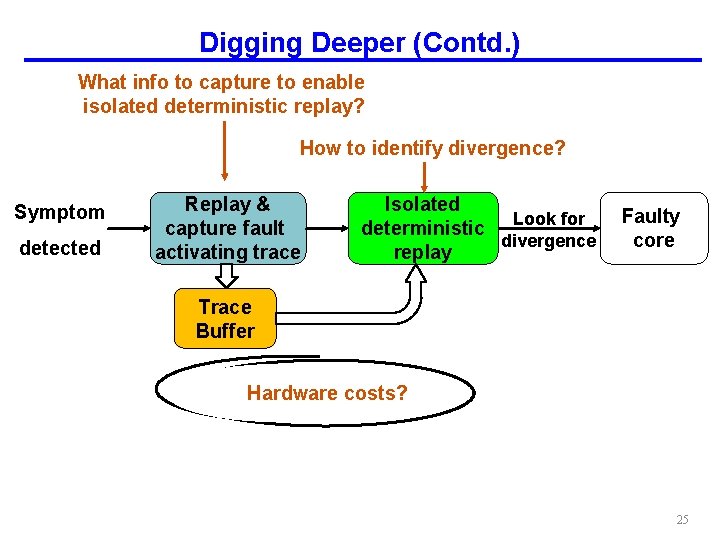 Digging Deeper (Contd.)

What info to capture to enable isolated deterministic replay?

How to identify divergence?

Symptom detected

Replay & capture fault activating trace

Isolated deterministic replay

Look for divergence

Faulty core

Trace Buffer

Hardware costs?

25